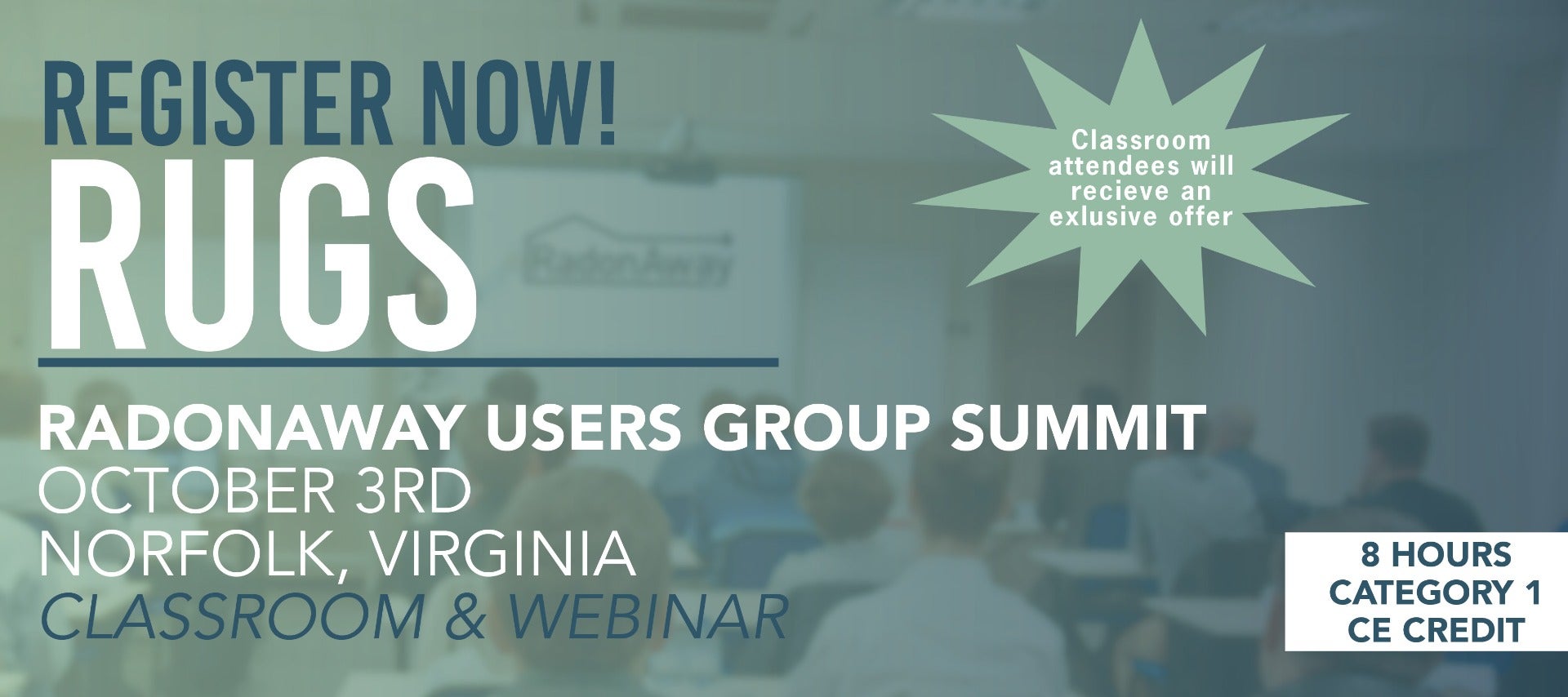 REGISTER NOW!
RUGS

Classroom attendees will recieve an exlusive offer

RADONAWAY USERS GROUP SUMMIT
OCTOBER 3RD
NORFOLK, VIRGINIA
CLASSROOM & WEBINAR

8 HOURS
CATEGORY 1
CE CREDIT